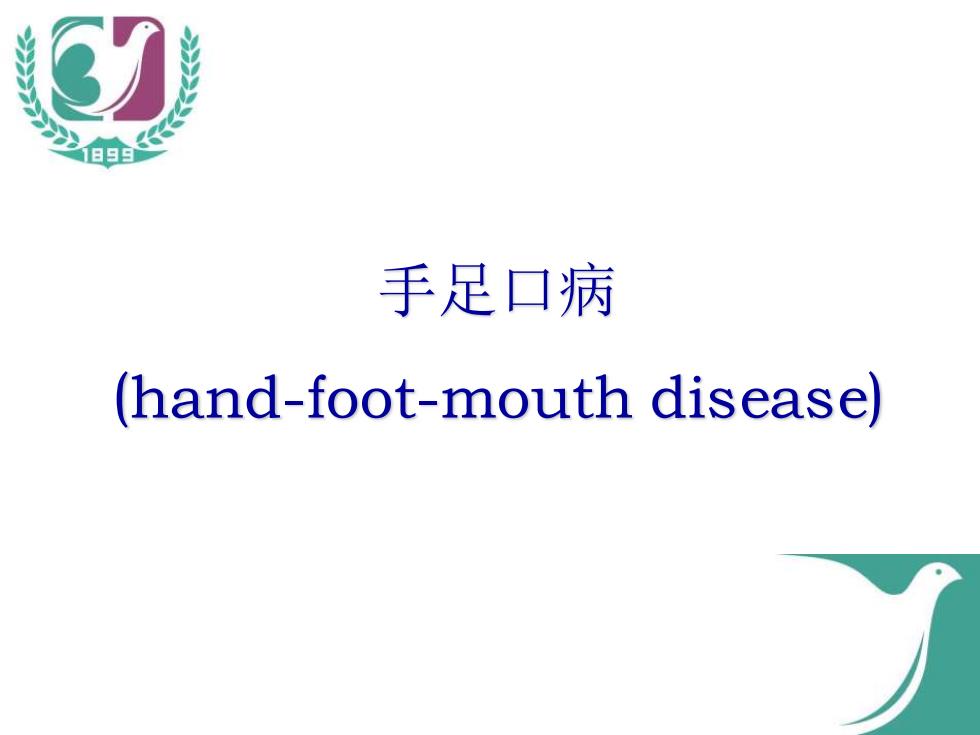 1899

手足口病

(hand-foot-mouth disease)